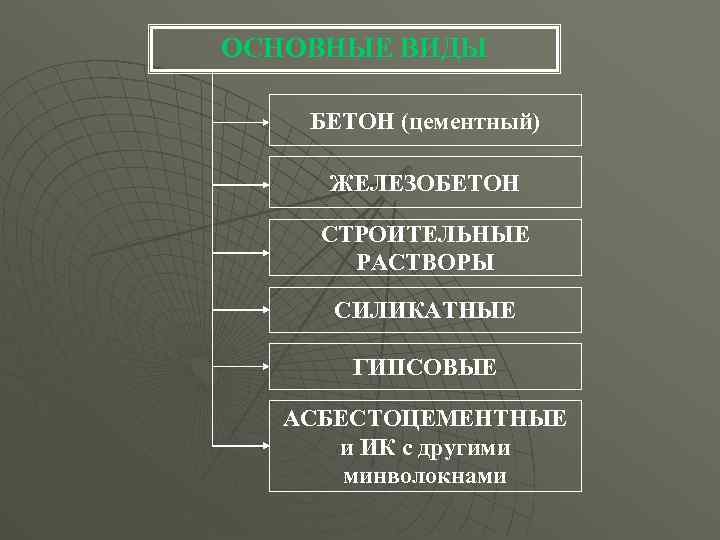 ОСНОВНЫЕ ВИДЫ

БЕТОН (цементный)

ЖЕЛЕЗОБЕТОН

СТРОИТЕЛЬНЫЕ РАСТВОРЫ

СИЛИКАТНЫЕ

ГИПСОВЫЕ

АСБЕСТОЦЕМЕНТНЫЕ и ИК с другими минволокнами